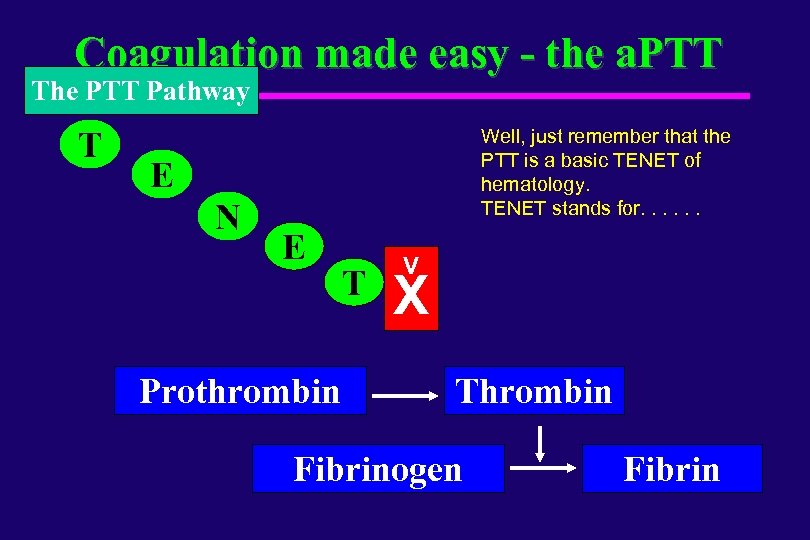 Coagulation made easy - the aPTT

The PTT Pathway

T
E
N
E
T
V
X

Well, just remember that the PTT is a basic TENET of hematology.
TENET stands for. . . . . .

Prothrombin
Thrombin
Fibrinogen
Fibrin